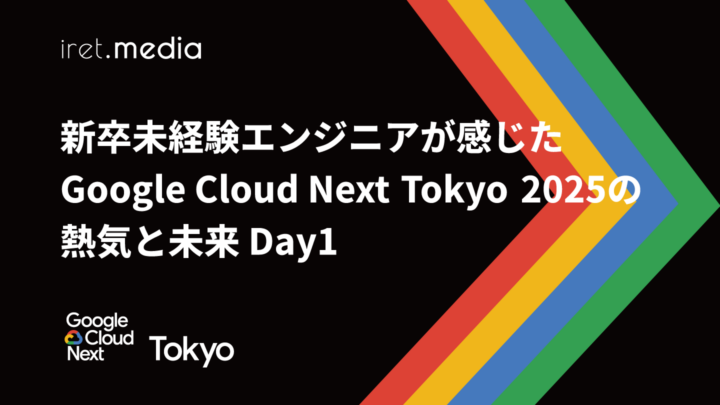 iret.media

新卒未経験エンジニアが感じた
Google Cloud Next Tokyo 2025の
熱気と未来 Day1

Google
Cloud
Next
Tokyo